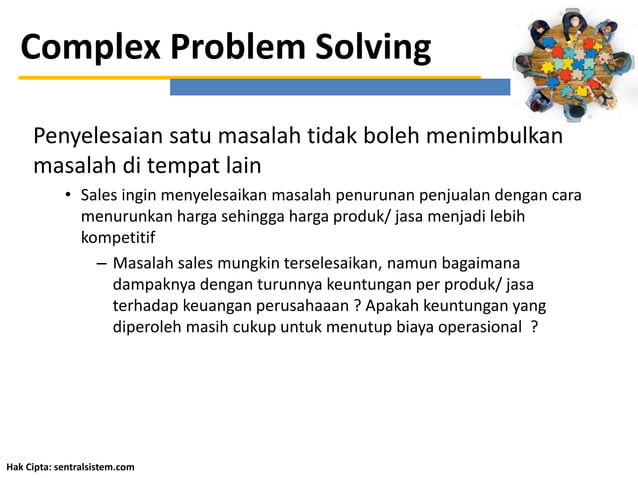 Complex Problem Solving

Penyelesaian satu masalah tidak boleh menimbulkan masalah di tempat lain

• Sales ingin menyelesaikan masalah penurunan penjualan dengan cara menurunkan harga sehingga harga produk/ jasa menjadi lebih kompetitif

– Masalah sales mungkin terselesaikan, namun bagaimana dampaknya dengan turunnya keuntungan per produk/ jasa terhadap keuangan perusahaaan ? Apakah keuntungan yang diperoleh masih cukup untuk menutup biaya operasional ?

Hak Cipta: sentralsistem.com